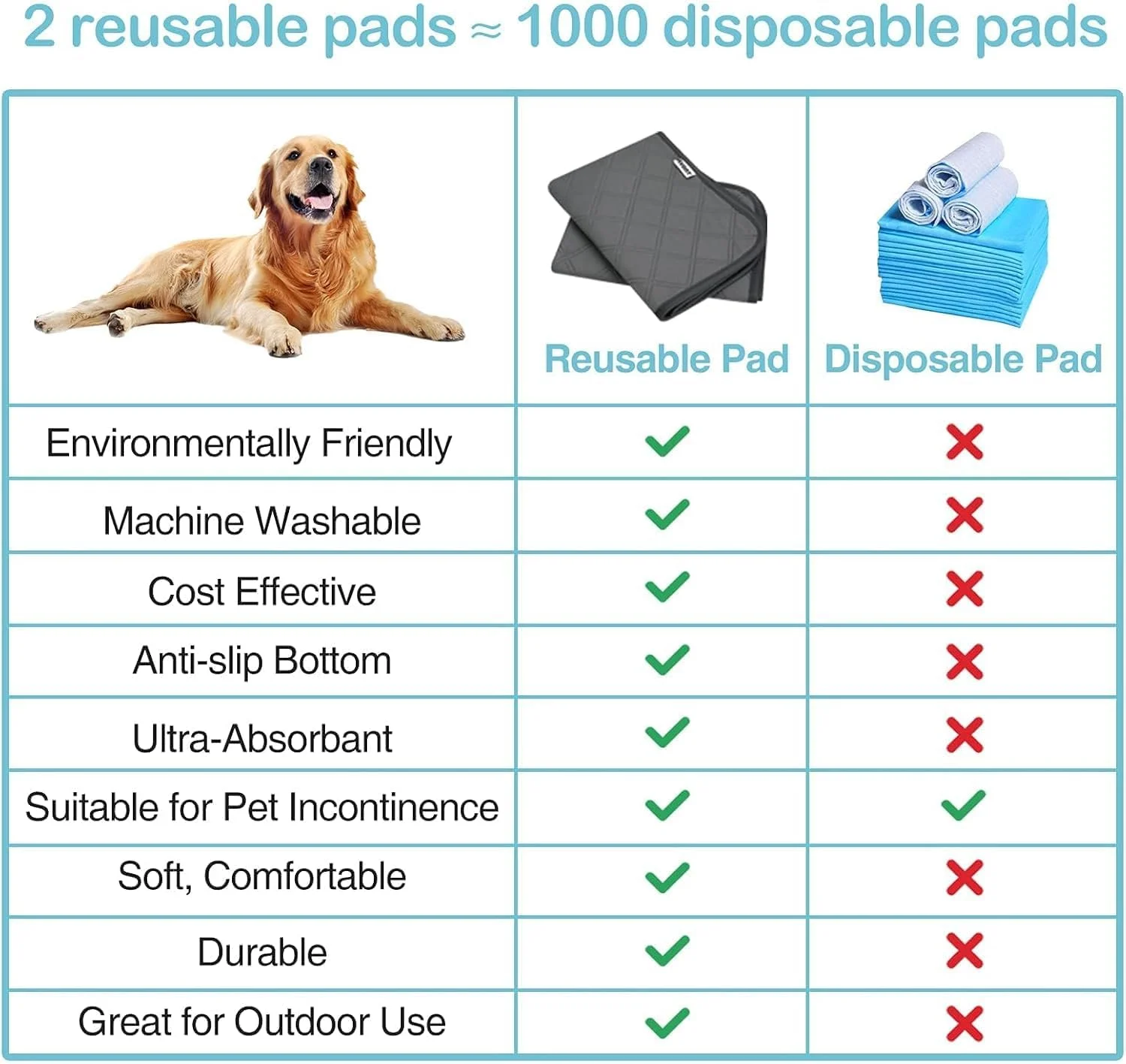 2 reusable pads ≈ 1000 disposable pads

| | Reusable Pad | Disposable Pad |
|---|---|---|
| Environmentally Friendly | ✓ | ✗ |
| Machine Washable | ✓ | ✗ |
| Cost Effective | ✓ | ✗ |
| Anti-slip Bottom | ✓ | ✗ |
| Ultra-Absorbant | ✓ | ✗ |
| Suitable for Pet Incontinence | ✓ | ✓ |
| Soft, Comfortable | ✓ | ✗ |
| Durable | ✓ | ✗ |
| Great for Outdoor Use | ✓ | ✗ |